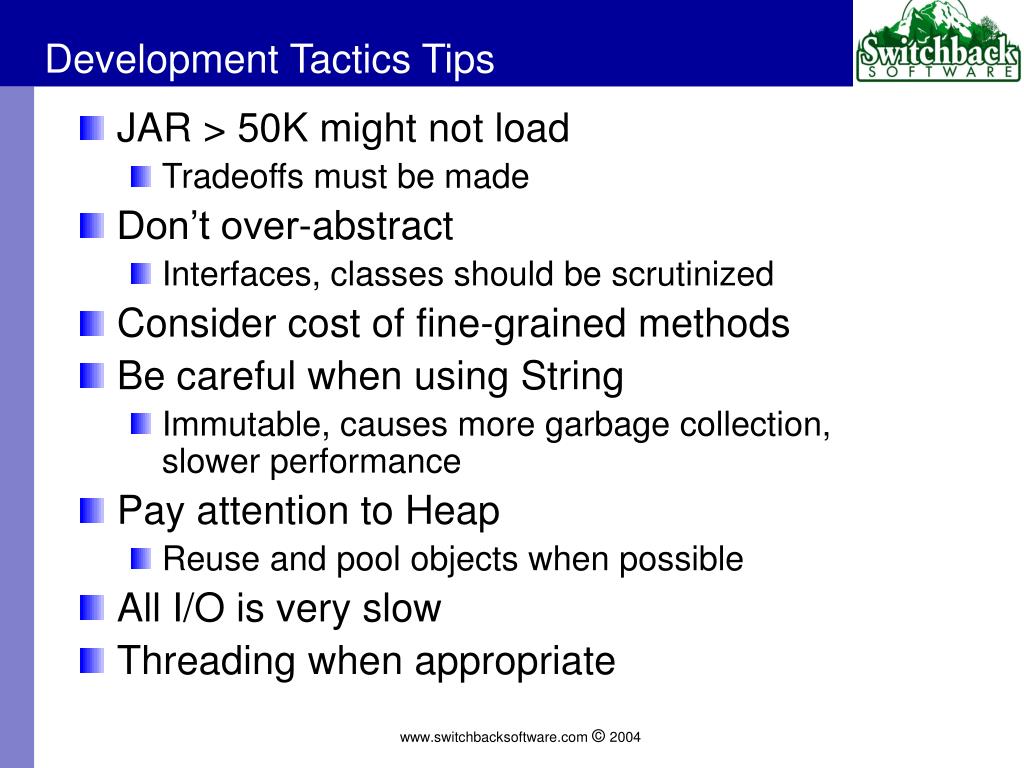 Development Tactics Tips

Switchback
SOFTWARE

JAR > 50K might not load
Tradeoffs must be made
Don’t over-abstract
Interfaces, classes should be scrutinized
Consider cost of fine-grained methods
Be careful when using String
Immutable, causes more garbage collection, slower performance
Pay attention to Heap
Reuse and pool objects when possible
All I/O is very slow
Threading when appropriate

www.switchbacksoftware.com © 2004